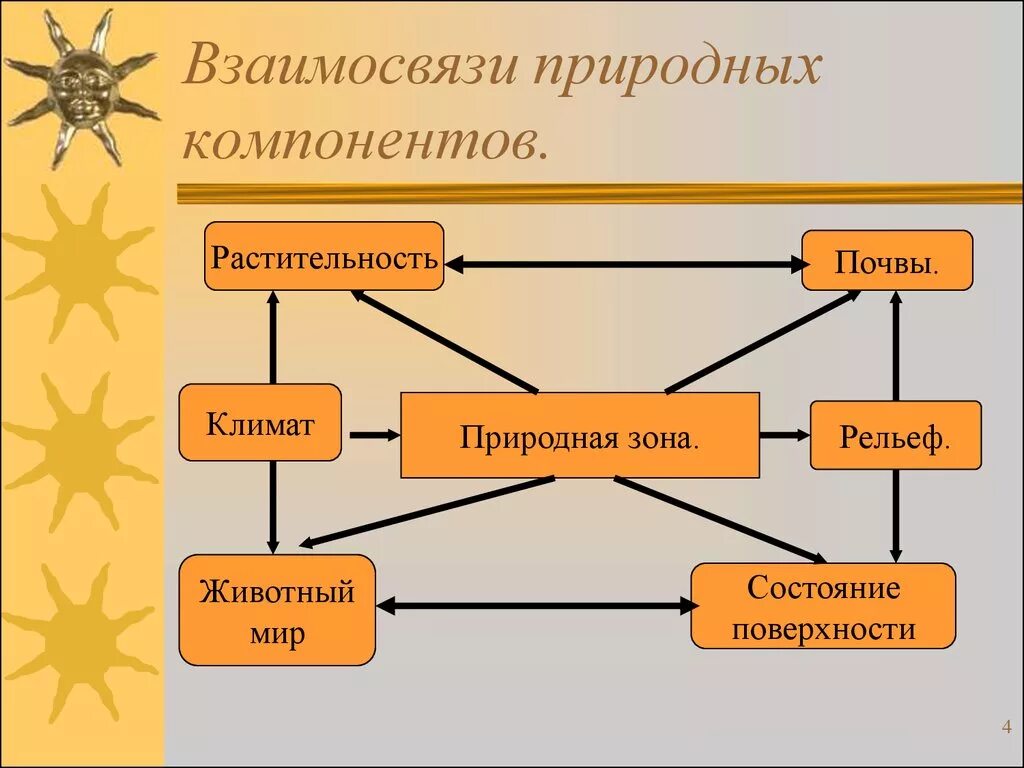 Взаимосвязи природных компонентов.

Растительность

Почвы.

Климат

Природная зона.

Рельеф.

Животный мир

Состояние поверхности

4